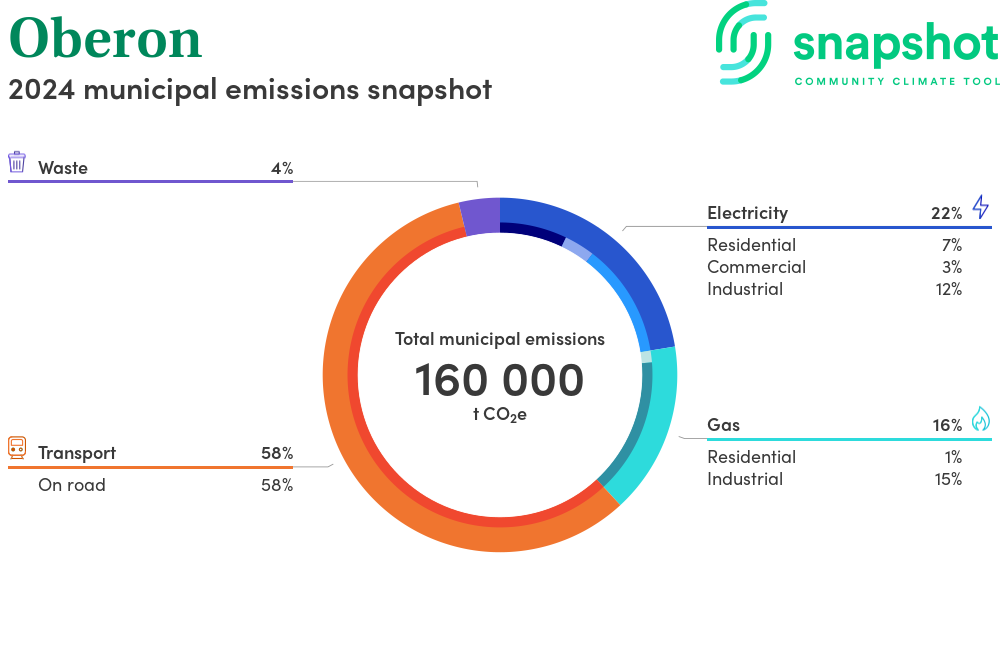 Oberon
2024 municipal emissions snapshot

snapshot
COMMUNITY CLIMATE TOOL

Waste 4%

Electricity 22%
Residential 7%
Commercial 3%
Industrial 12%

Total municipal emissions
160 000
t $CO_2e$

Gas 16%
Residential 1%
Industrial 15%

Transport 58%
On road 58%